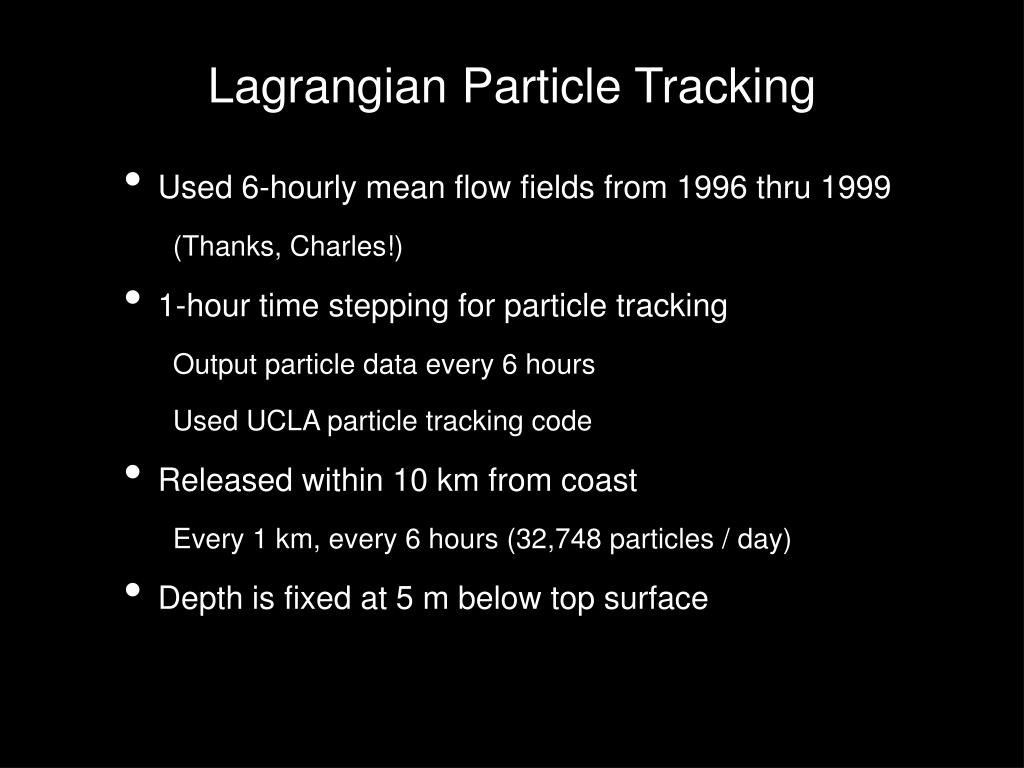 Lagrangian Particle Tracking

• Used 6-hourly mean flow fields from 1996 thru 1999

(Thanks, Charles!)

• 1-hour time stepping for particle tracking

Output particle data every 6 hours

Used UCLA particle tracking code

• Released within 10 km from coast

Every 1 km, every 6 hours (32,748 particles / day)

• Depth is fixed at 5 m below top surface